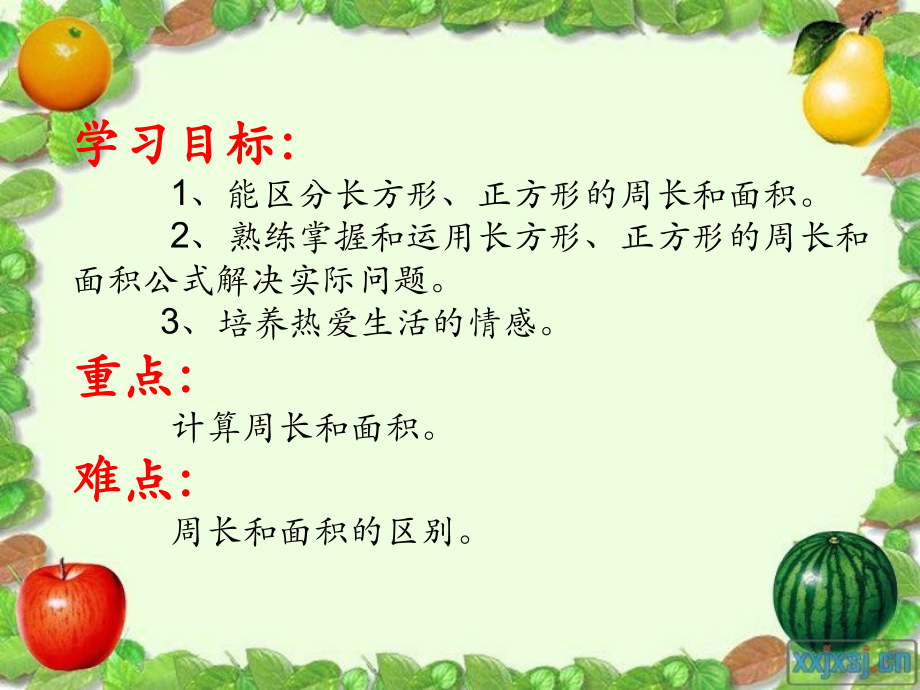 学习目标:

1、能区分长方形、正方形的周长和面积。

2、熟练掌握和运用长方形、正方形的周长和面积公式解决实际问题。

3、培养热爱生活的情感。

重点:

计算周长和面积。

难点:

周长和面积的区别。

xxjxsj.cn